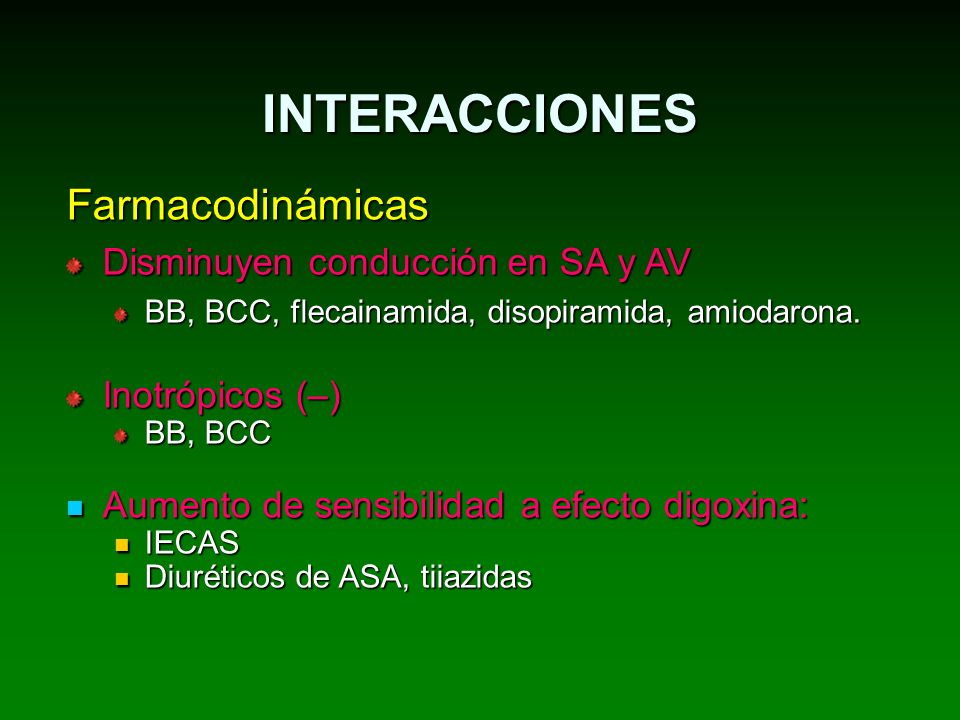 INTERACCIONES

Farmacodinámicas

Disminuyen conducción en SA y AV

BB, BCC, flecainamida, disopiramida, amiodarona.

Inotrópicos (–)

BB, BCC

Aumento de sensibilidad a efecto digoxina:

IECAS

Diuréticos de ASA, tiiazidas